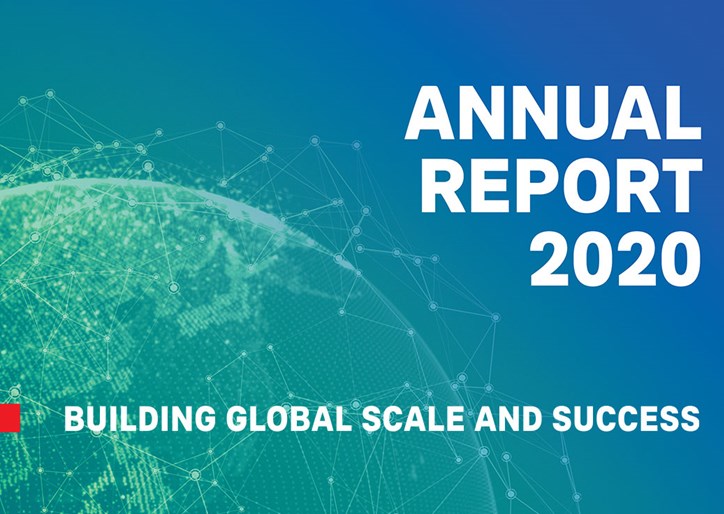 ANNUAL REPORT 2020

BUILDING GLOBAL SCALE AND SUCCESS